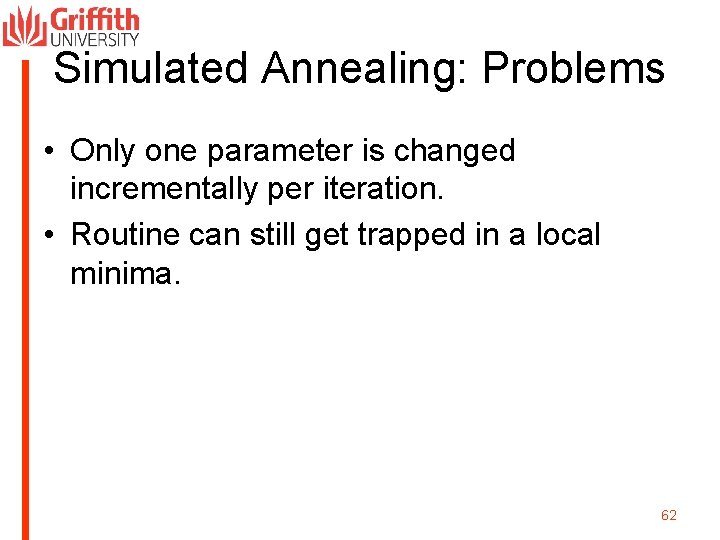 Griffith UNIVERSITY

Simulated Annealing: Problems

• Only one parameter is changed incrementally per iteration.
• Routine can still get trapped in a local minima.

62